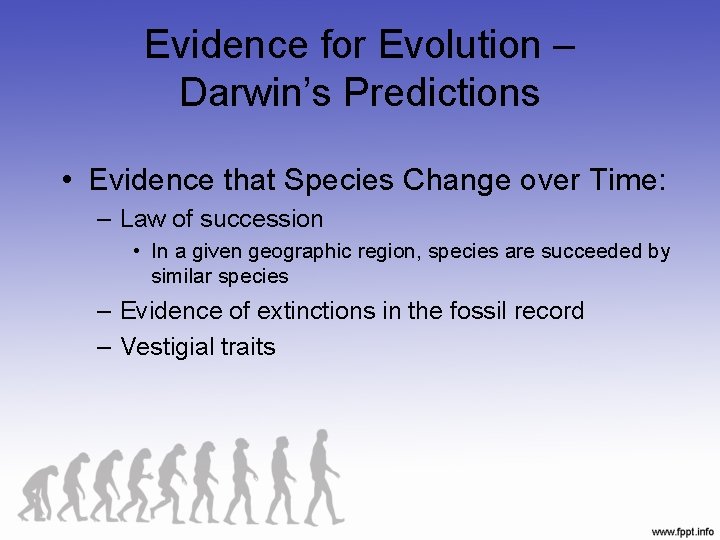 Evidence for Evolution – Darwin's Predictions

• Evidence that Species Change over Time:
– Law of succession
• In a given geographic region, species are succeeded by similar species
– Evidence of extinctions in the fossil record
– Vestigial traits

www.fppt.info